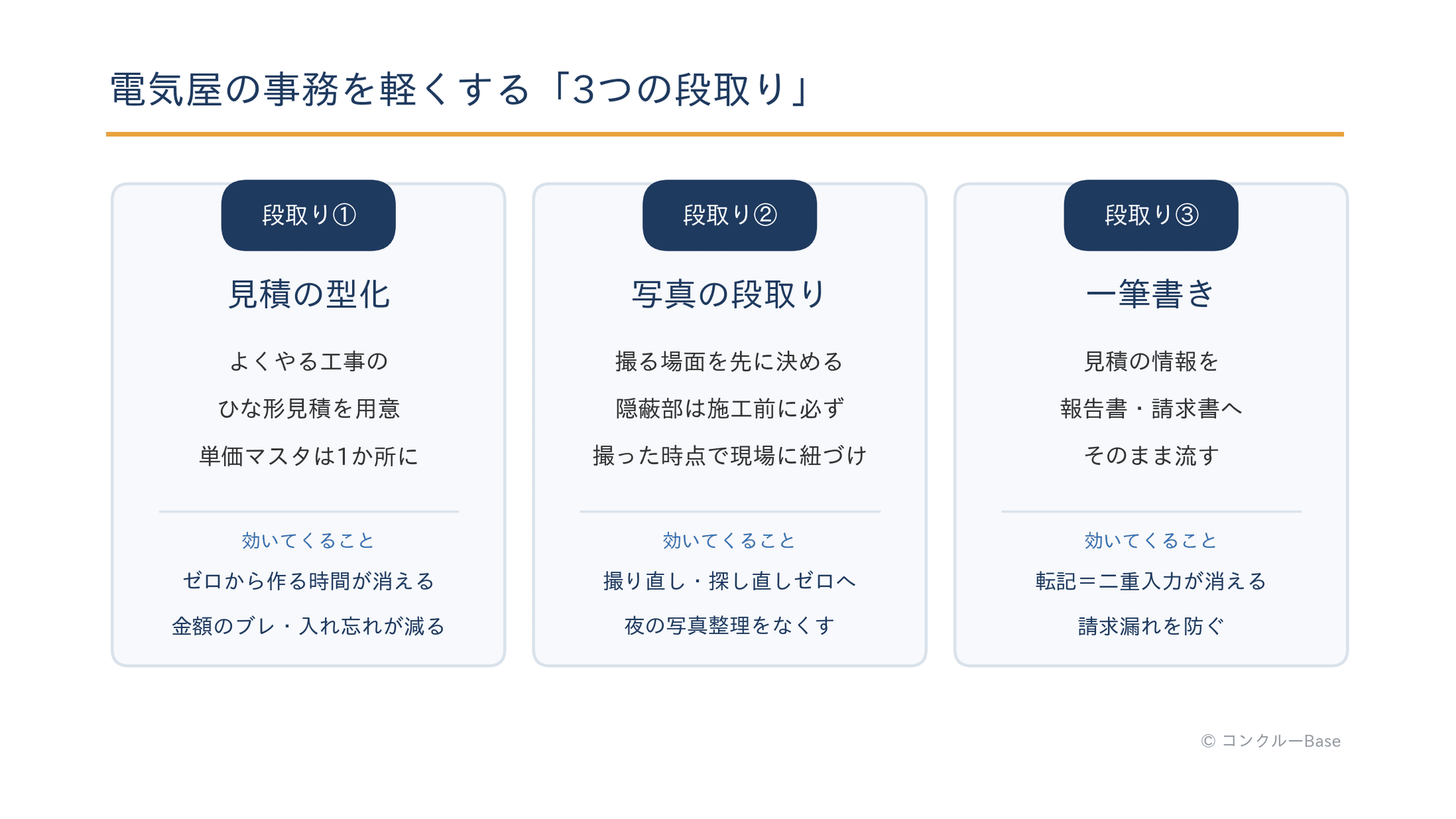 電気屋の事務を軽くする「3つの段取り」

段取り①

見積の型化

よくやる工事の
ひな形見積を用意
単価マスタは1か所に

効いてくること
ゼロから作る時間が消える
金額のブレ・入れ忘れが減る

段取り②

写真の段取り

撮る場面を先に決める
隠蔽部は施工前に必ず
撮った時点で現場に紐づけ

効いてくること
撮り直し・探し直しゼロへ
夜の写真整理をなくす

段取り③

一筆書き

見積の情報を
報告書・請求書へ
そのまま流す

効いてくること
転記＝二重入力が消える
請求漏れを防ぐ

© コンクルーBase